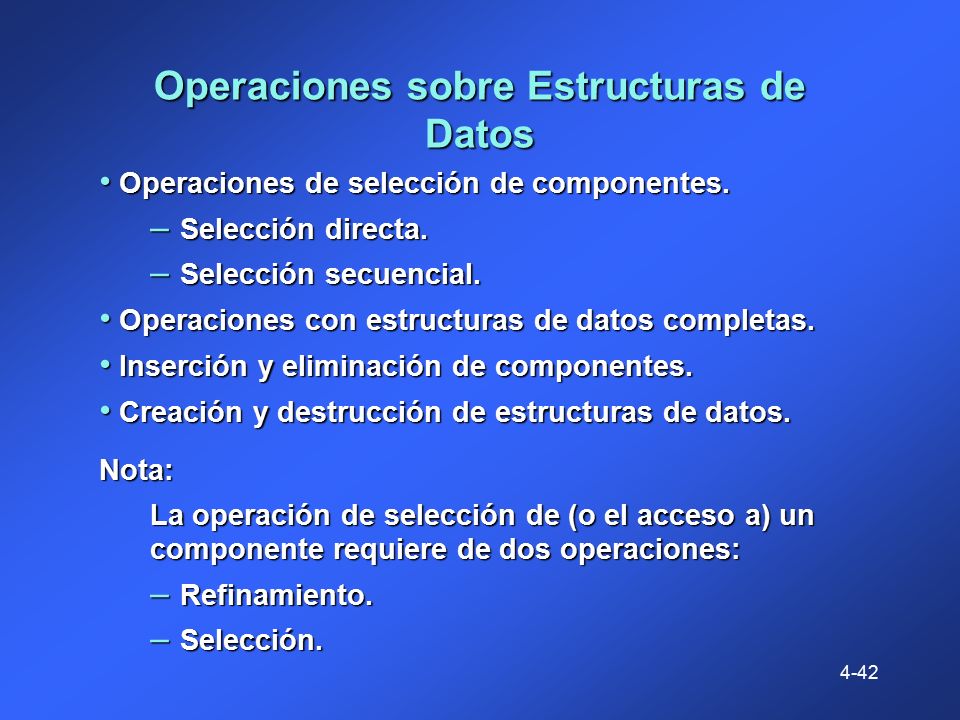 Operaciones sobre Estructuras de Datos

• Operaciones de selección de componentes.
– Selección directa.
– Selección secuencial.
• Operaciones con estructuras de datos completas.
• Inserción y eliminación de componentes.
• Creación y destrucción de estructuras de datos.

Nota:
La operación de selección de (o el acceso a) un componente requiere de dos operaciones:
– Refinamiento.
– Selección.

4-42